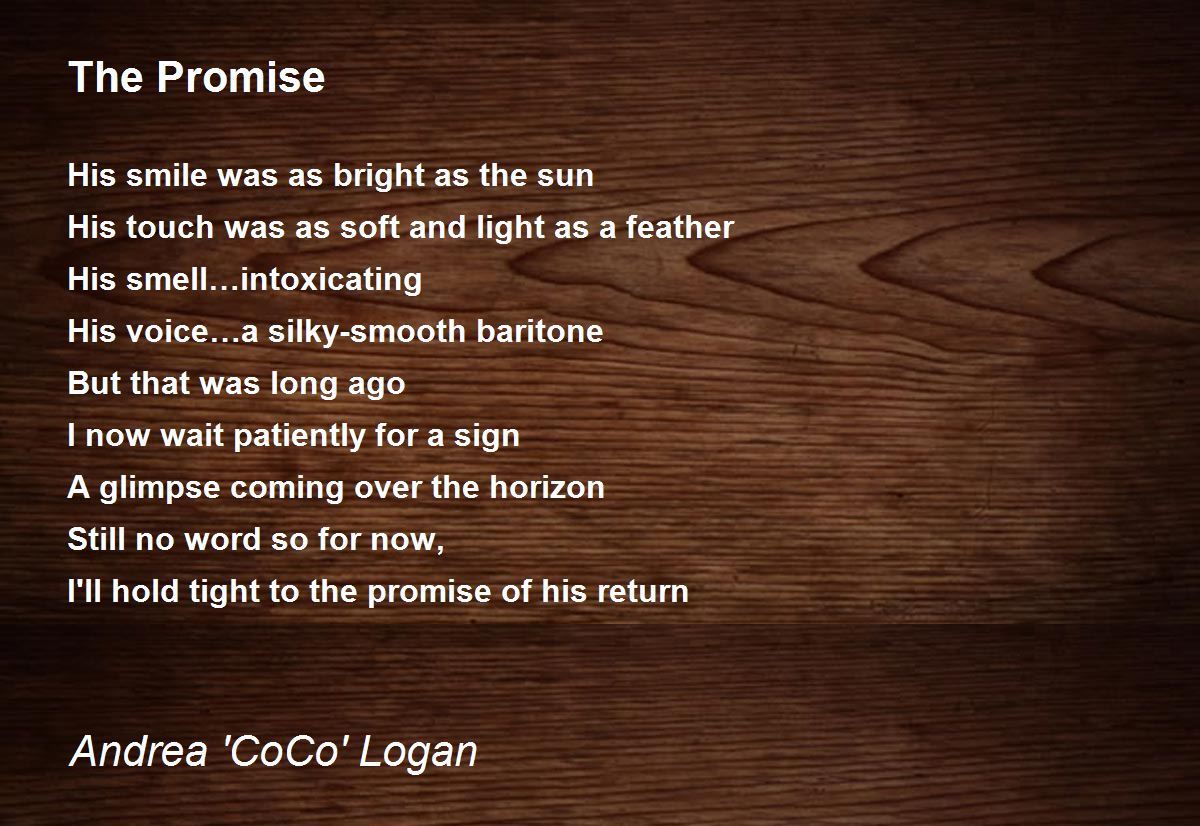 The Promise

His smile was as bright as the sun
His touch was as soft and light as a feather
His smell…intoxicating
His voice…a silky-smooth baritone
But that was long ago
I now wait patiently for a sign
A glimpse coming over the horizon
Still no word so for now,
I'll hold tight to the promise of his return

Andrea 'CoCo' Logan